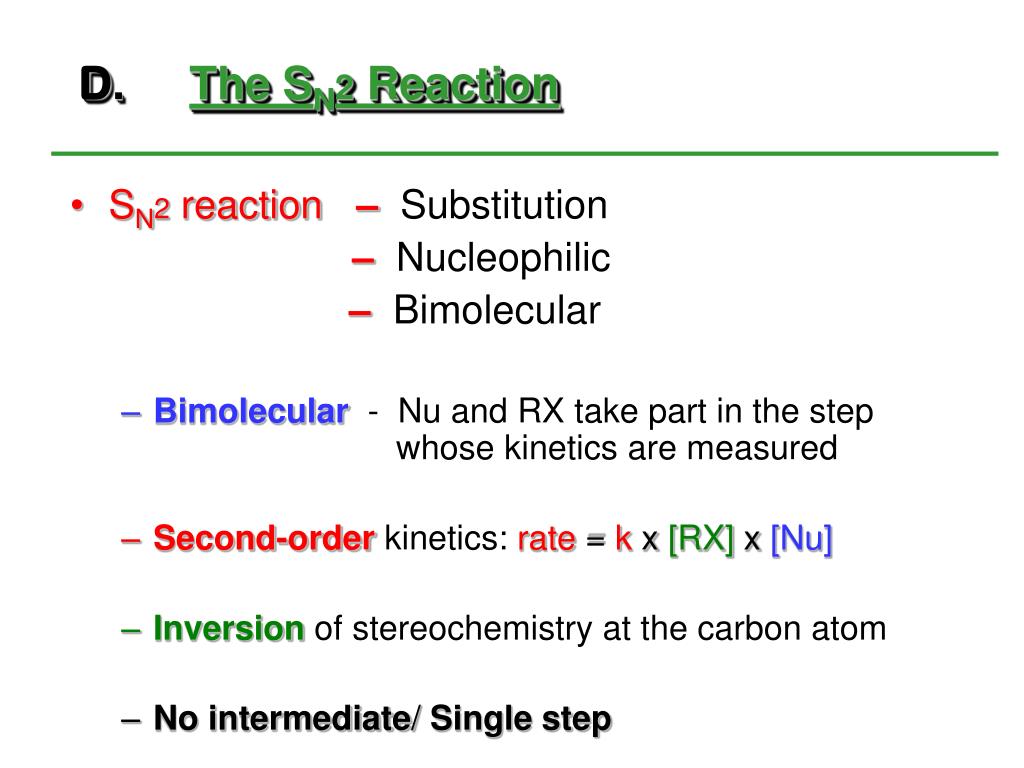 D. The $S_N2$ Reaction

• $S_N2$ reaction – Substitution
– Nucleophilic
– Bimolecular

– Bimolecular - Nu and RX take part in the step whose kinetics are measured

– Second-order kinetics: rate = k x [RX] x [Nu]

– Inversion of stereochemistry at the carbon atom

– No intermediate/ Single step